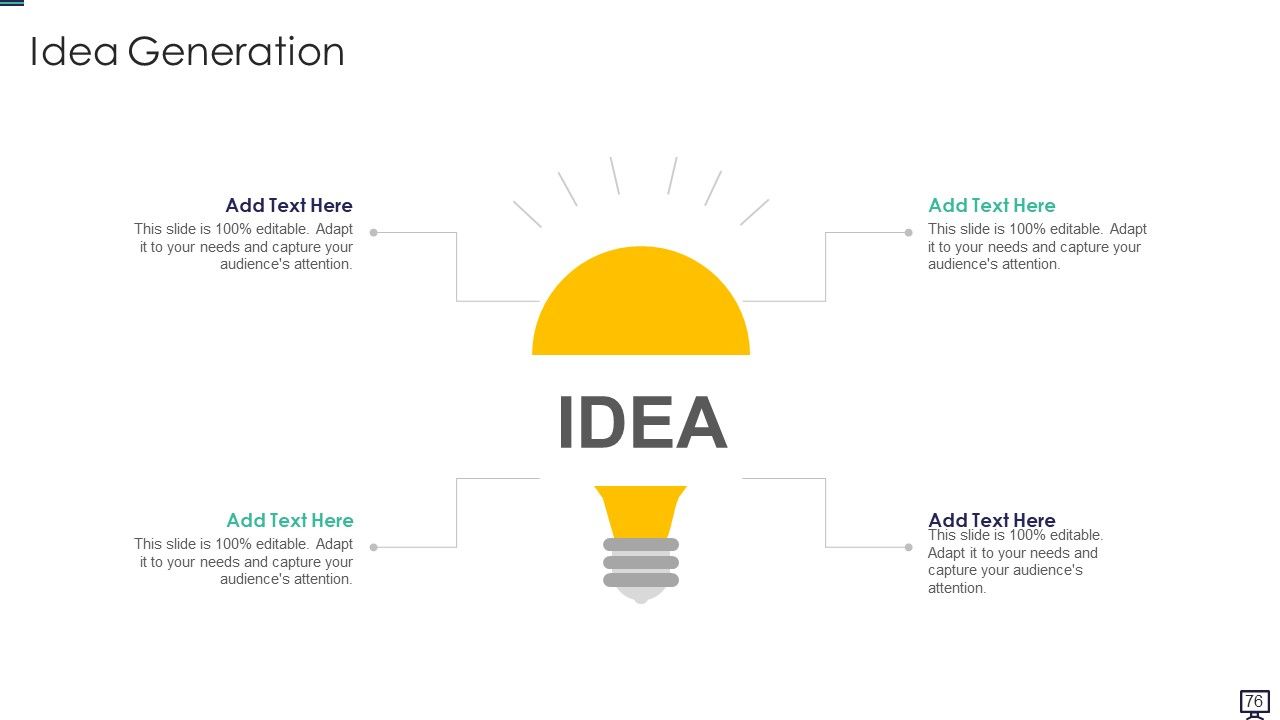 Idea Generation

Add Text Here
This slide is 100% editable. Adapt it to your needs and capture your audience's attention.

Add Text Here
This slide is 100% editable. Adapt it to your needs and capture your audience's attention.

IDEA

Add Text Here
This slide is 100% editable. Adapt it to your needs and capture your audience's attention.

Add Text Here
This slide is 100% editable. Adapt it to your needs and capture your audience's attention.

76